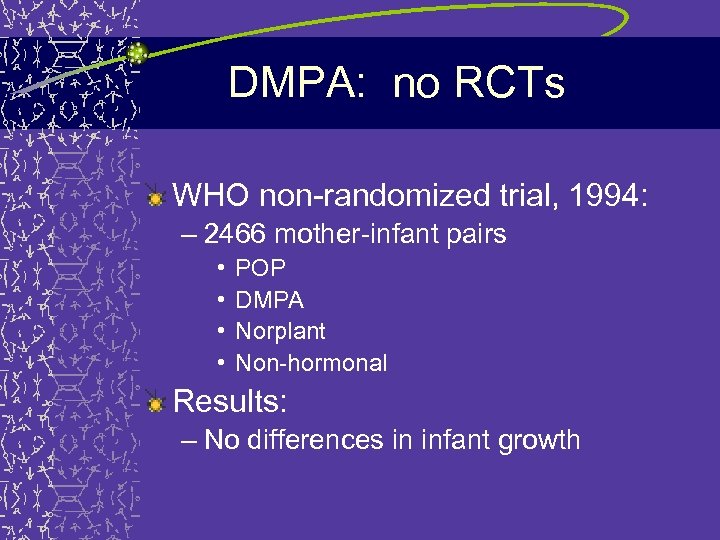 DMPA: no RCTs

WHO non-randomized trial, 1994:
– 2466 mother-infant pairs
• POP
• DMPA
• Norplant
• Non-hormonal

Results:
– No differences in infant growth